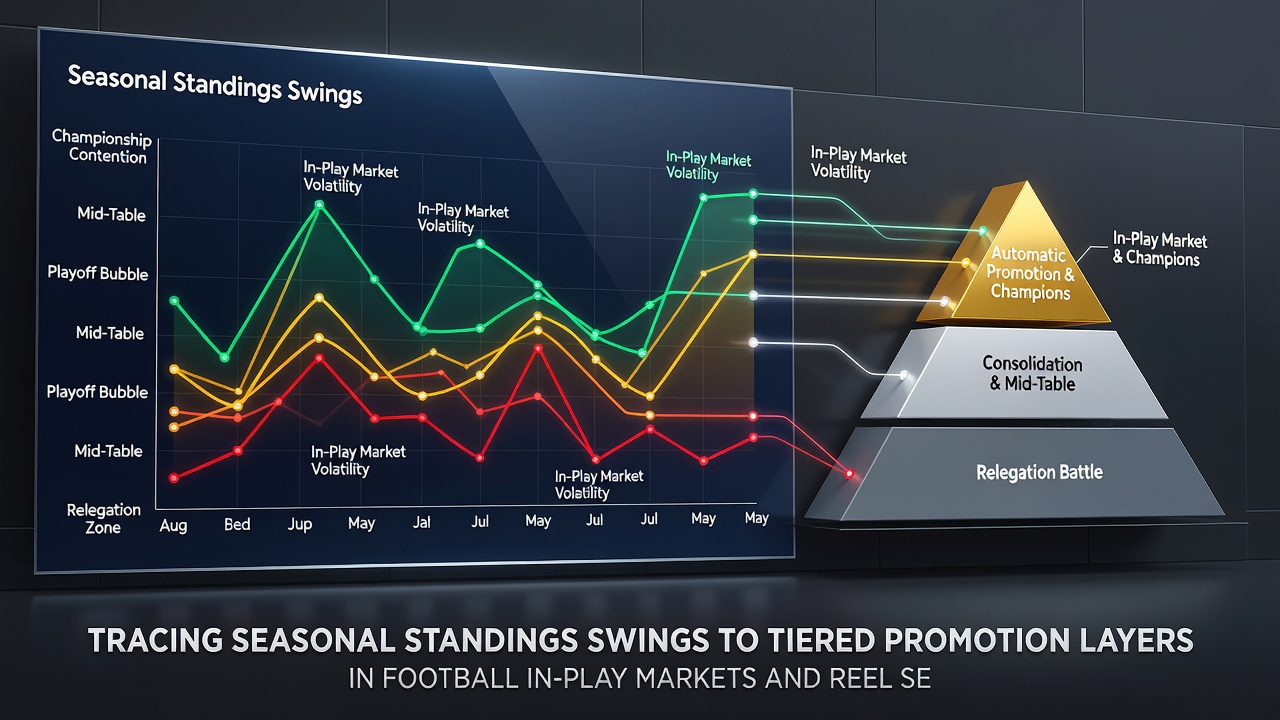 Seasonal Standings Swings

Championship Contention
Mid-Table
Playoff Bubble
Mid-Table
Playoff Bubble
Mid-Table
Relegation Zone

Aug
Bed
Jup
May
Jal
Jul
May
Jul
Jul
May
May

In-Play Market Volatility
In-Play Market Volatility
In-Play Market Volatility
In-Play Market Volatility
In-Play Market Volatility
In-Play Market Volatility

Automatic Promotion & Champions
In-Play Market & Champions
Consolidation & Mid-Table
Relegation Battle

TRACING SEASONAL STANDINGS SWINGS TO TIERED PROMOTION LAYERS
IN FOOTBALL IN-PLAY MARKETS AND REEL SE